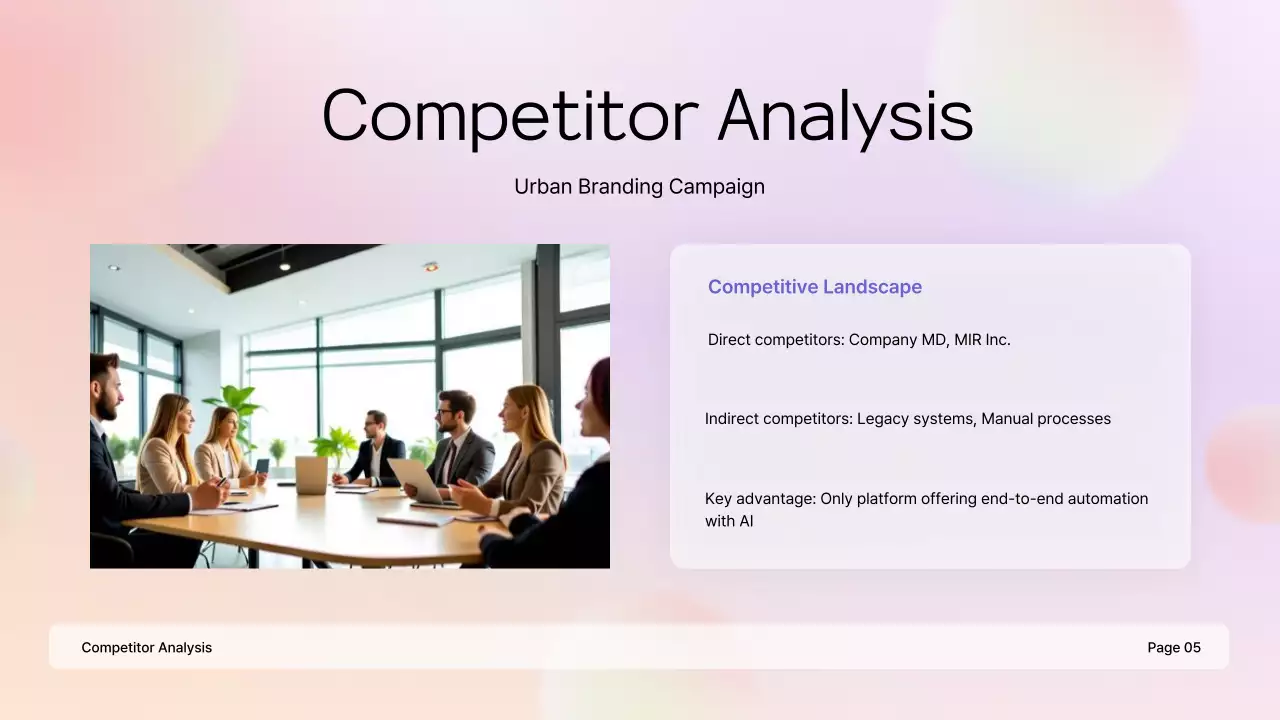 Competitor Analysis

Urban Branding Campaign

Competitive Landscape

Direct competitors: Company MD, MIR Inc.

Indirect competitors: Legacy systems, Manual processes

Key advantage: Only platform offering end-to-end automation with AI

Competitor Analysis

Page 05